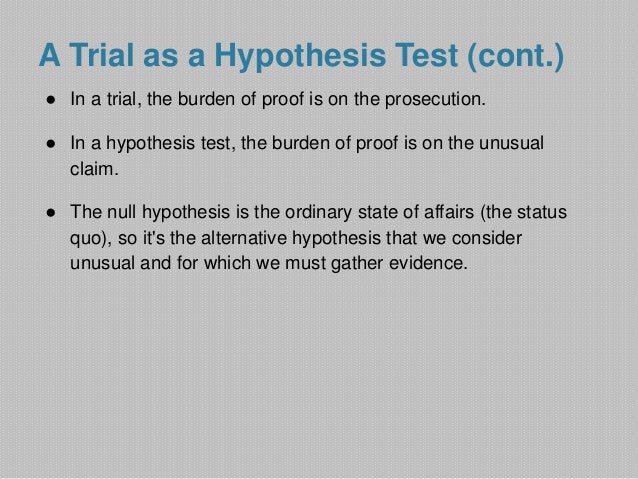 A Trial as a Hypothesis Test (cont.)

● In a trial, the burden of proof is on the prosecution.

● In a hypothesis test, the burden of proof is on the unusual claim.

● The null hypothesis is the ordinary state of affairs (the status quo), so it's the alternative hypothesis that we consider unusual and for which we must gather evidence.